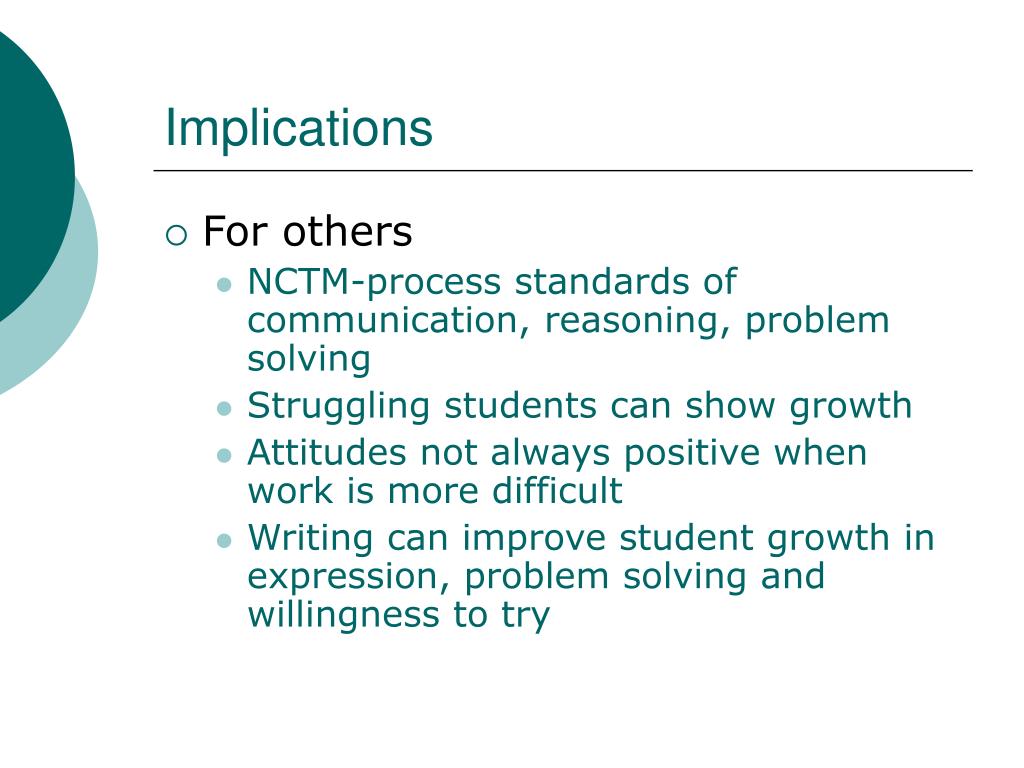 Implications

For others

NCTM-process standards of communication, reasoning, problem solving

Struggling students can show growth

Attitudes not always positive when work is more difficult

Writing can improve student growth in expression, problem solving and willingness to try